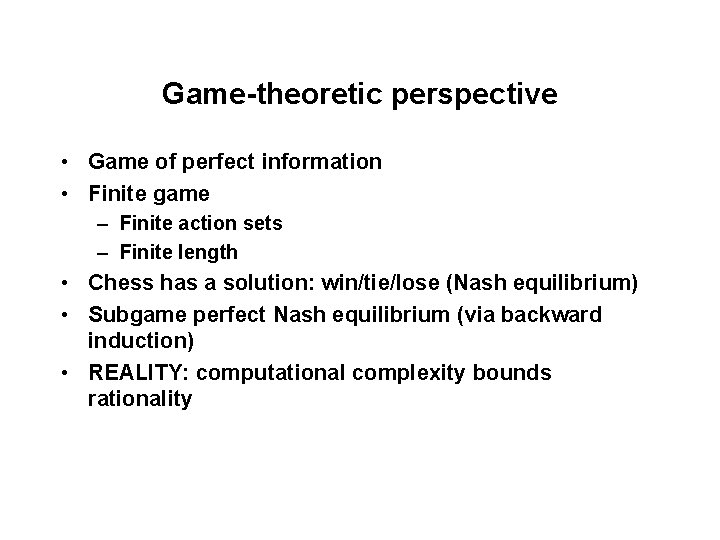 Game-theoretic perspective

• Game of perfect information
• Finite game
  – Finite action sets
  – Finite length
• Chess has a solution: win/tie/lose (Nash equilibrium)
• Subgame perfect Nash equilibrium (via backward induction)
• REALITY: computational complexity bounds rationality